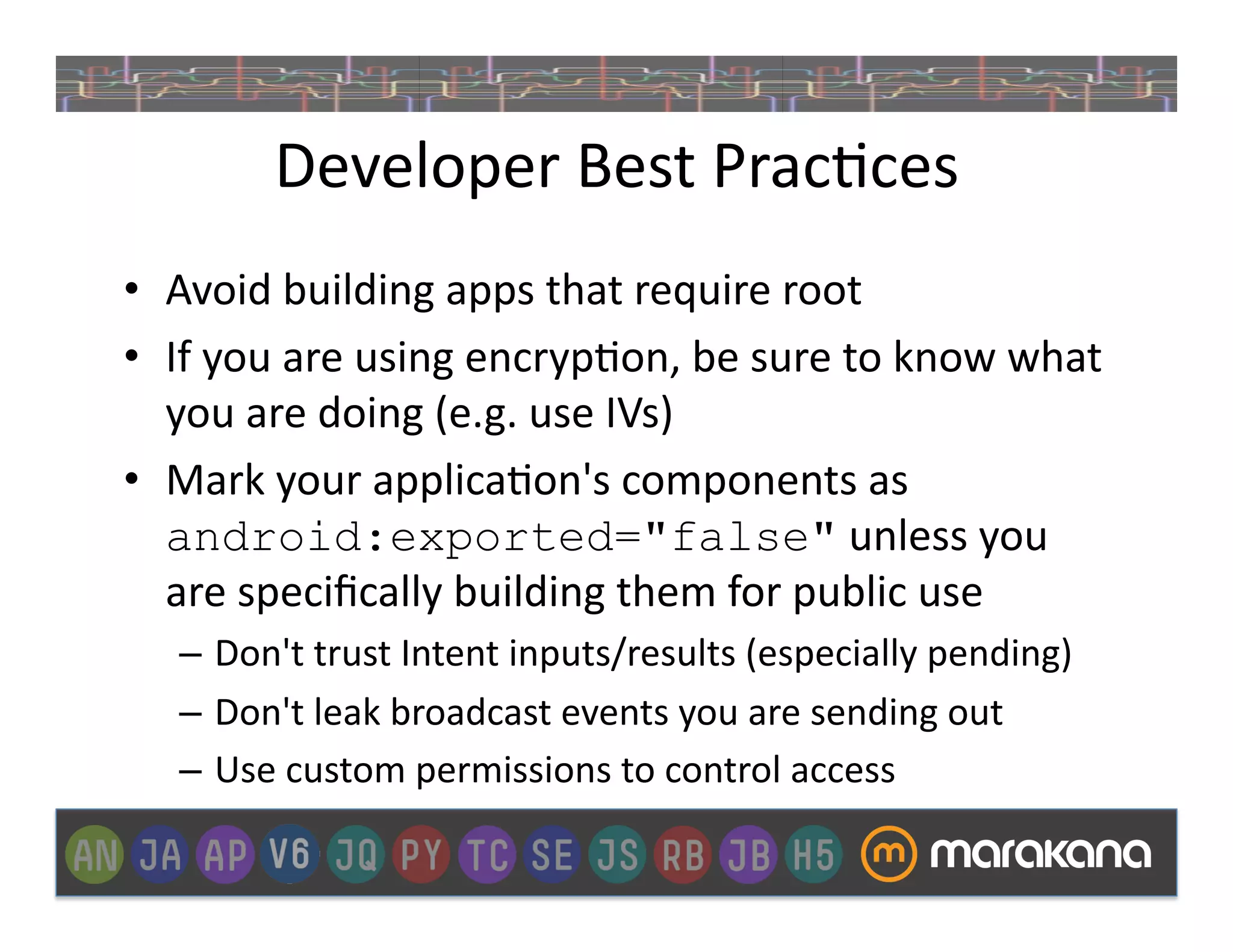 Developer Best Practices

• Avoid building apps that require root

• If you are using encryption, be sure to know what you are doing (e.g. use IVs)

• Mark your application's components as android:exported="false" unless you are specifically building them for public use

– Don't trust Intent inputs/results (especially pending)

– Don't leak broadcast events you are sending out

– Use custom permissions to control access

AN JA AP V6 JQ PY TC SE JS RB JB H5 m marakana